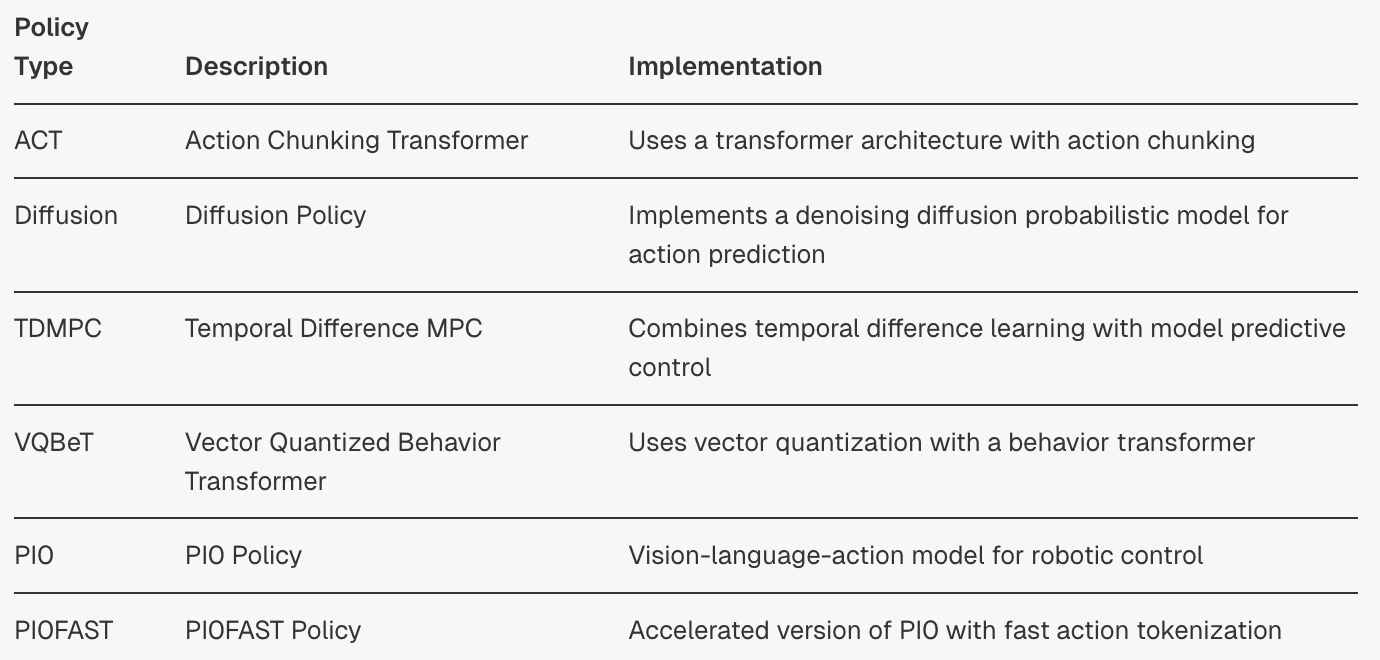 | Policy Type | Description | Implementation |
|---|---|---|
| ACT | Action Chunking Transformer | Uses a transformer architecture with action chunking |
| Diffusion | Diffusion Policy | Implements a denoising diffusion probabilistic model for action prediction |
| TDMPC | Temporal Difference MPC | Combines temporal difference learning with model predictive control |
| VQBeT | Vector Quantized Behavior Transformer | Uses vector quantization with a behavior transformer |
| PI0 | PI0 Policy | Vision-language-action model for robotic control |
| PI0FAST | PI0FAST Policy | Accelerated version of PI0 with fast action tokenization |